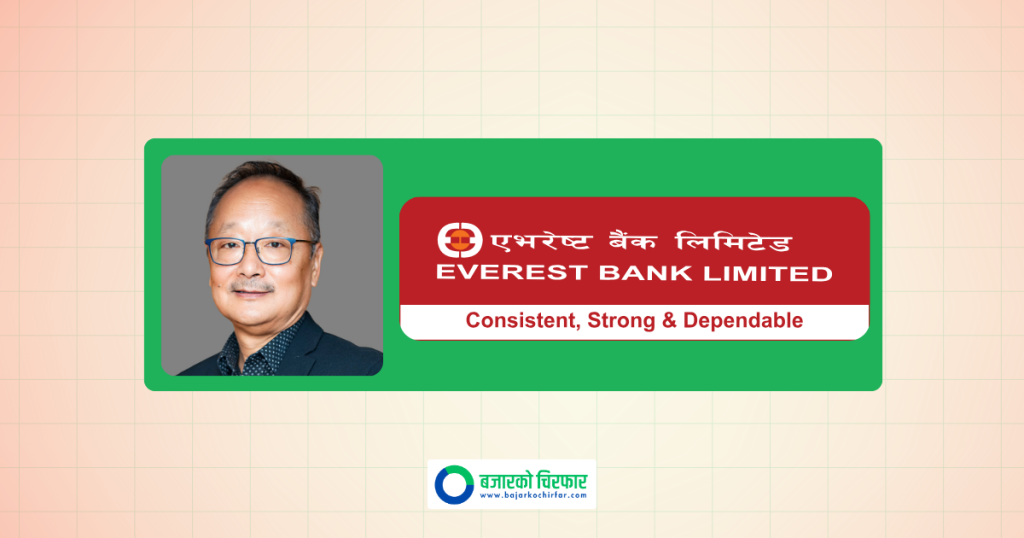 एभरेष्ट बैंक लिमिटेड
EVEREST BANK LIMITED
Consistent, Strong & Dependable

बजारको चिरफार
www.bajarkochirfar.com